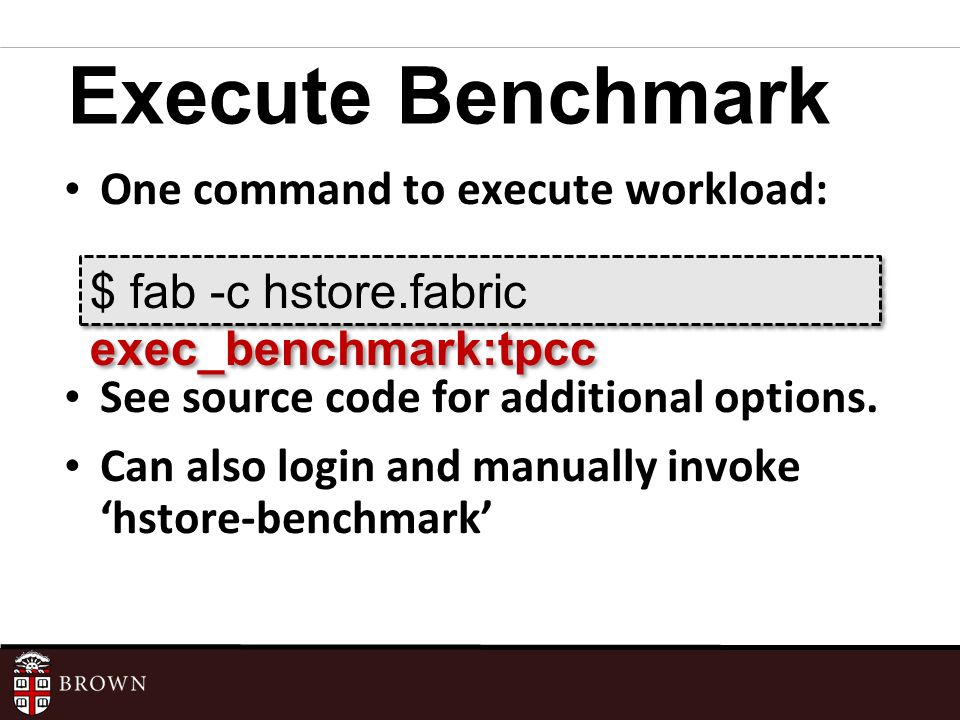 Execute Benchmark

• One command to execute workload:

$ fab -c hstore.fabric exec_benchmark:tpcc

• See source code for additional options.

• Can also login and manually invoke ‘hstore-benchmark’

BROWN